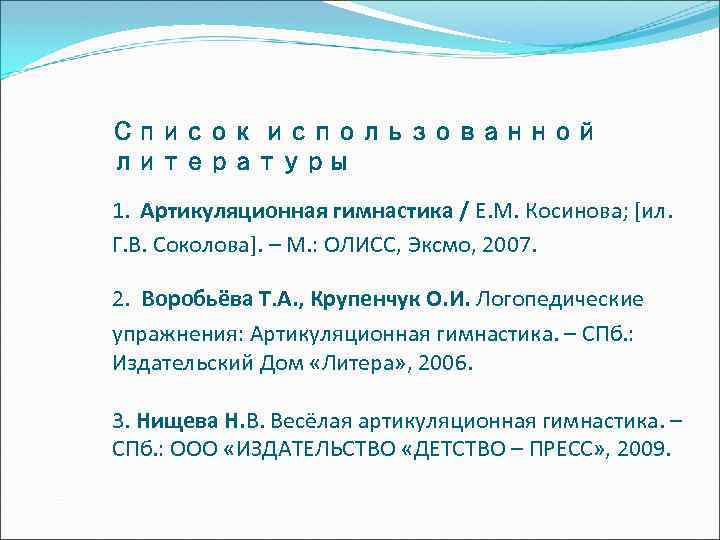 Список использованной литературы

1. Артикуляционная гимнастика / Е.М. Косинова; [ил. Г.В. Соколова]. – М.: ОЛИСС, Эксмо, 2007.

2. Воробьёва Т.А., Крупенчук О.И. Логопедические упражнения: Артикуляционная гимнастика. – СПб.: Издательский Дом «Литера», 2006.

3. Нищева Н.В. Весёлая артикуляционная гимнастика. – СПб.: ООО «ИЗДАТЕЛЬСТВО «ДЕТСТВО – ПРЕСС», 2009.